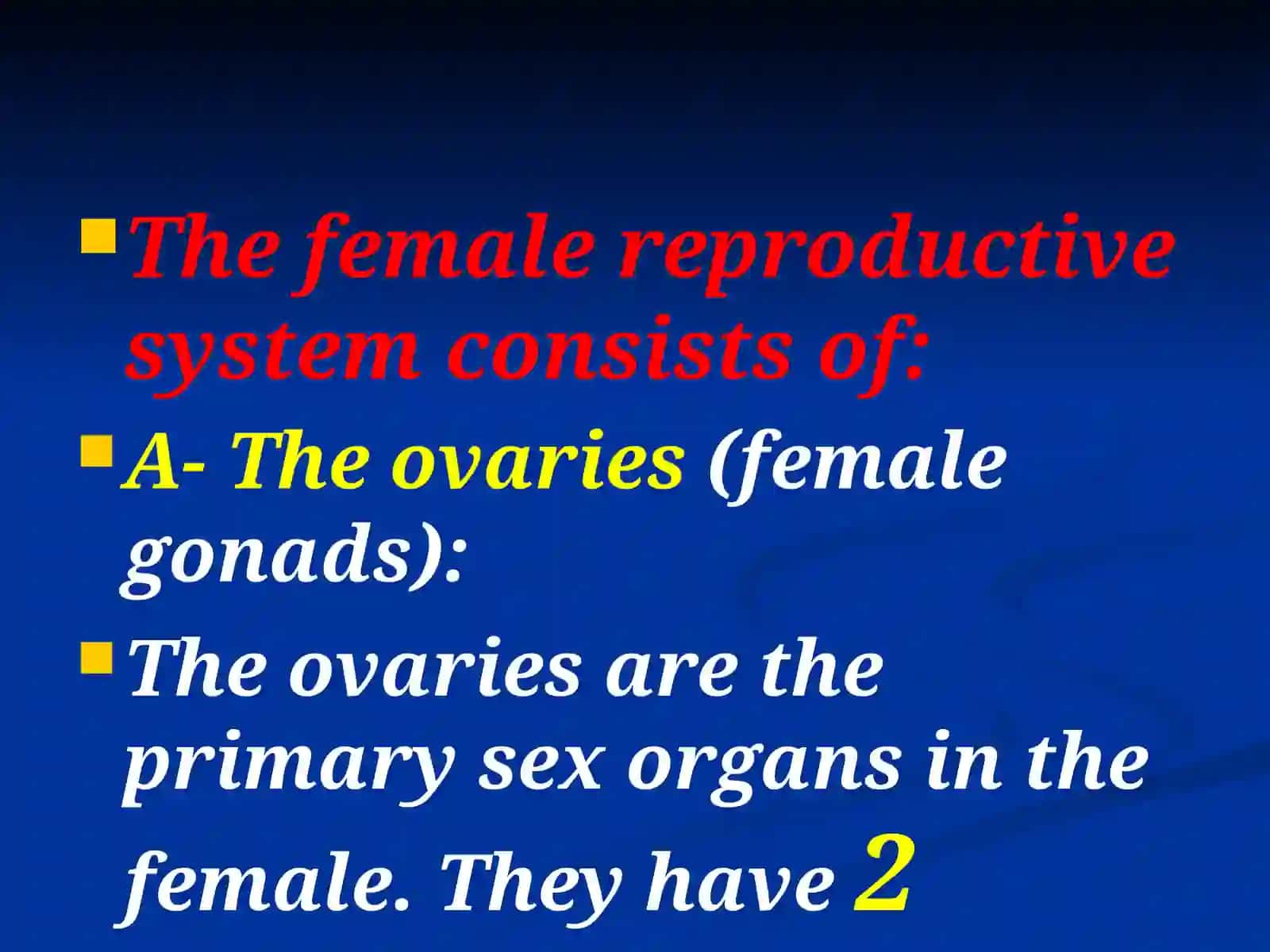 The female reproductive system consists of:

A- The ovaries (female gonads):

The ovaries are the primary sex organs in the female. They have 2